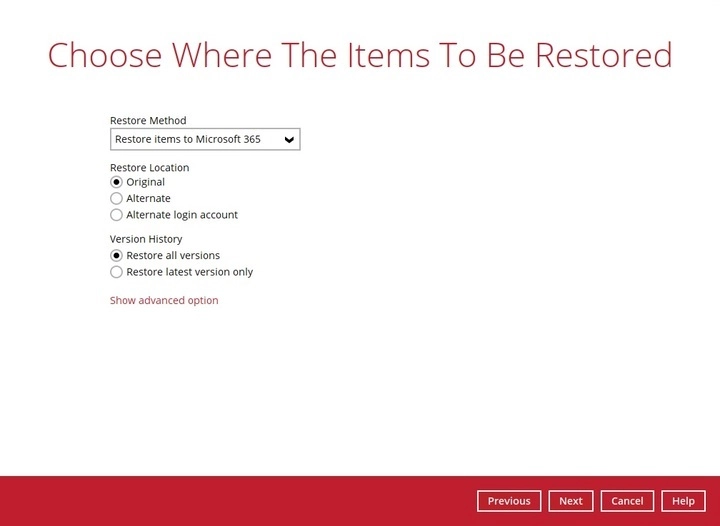 Choose Where The Items To Be Restored

Restore Method
Restore items to Microsoft 365

Restore Location
Original
Alternate
Alternate login account

Version History
Restore all versions
Restore latest version only

Show advanced option

Previous
Next
Cancel
Help